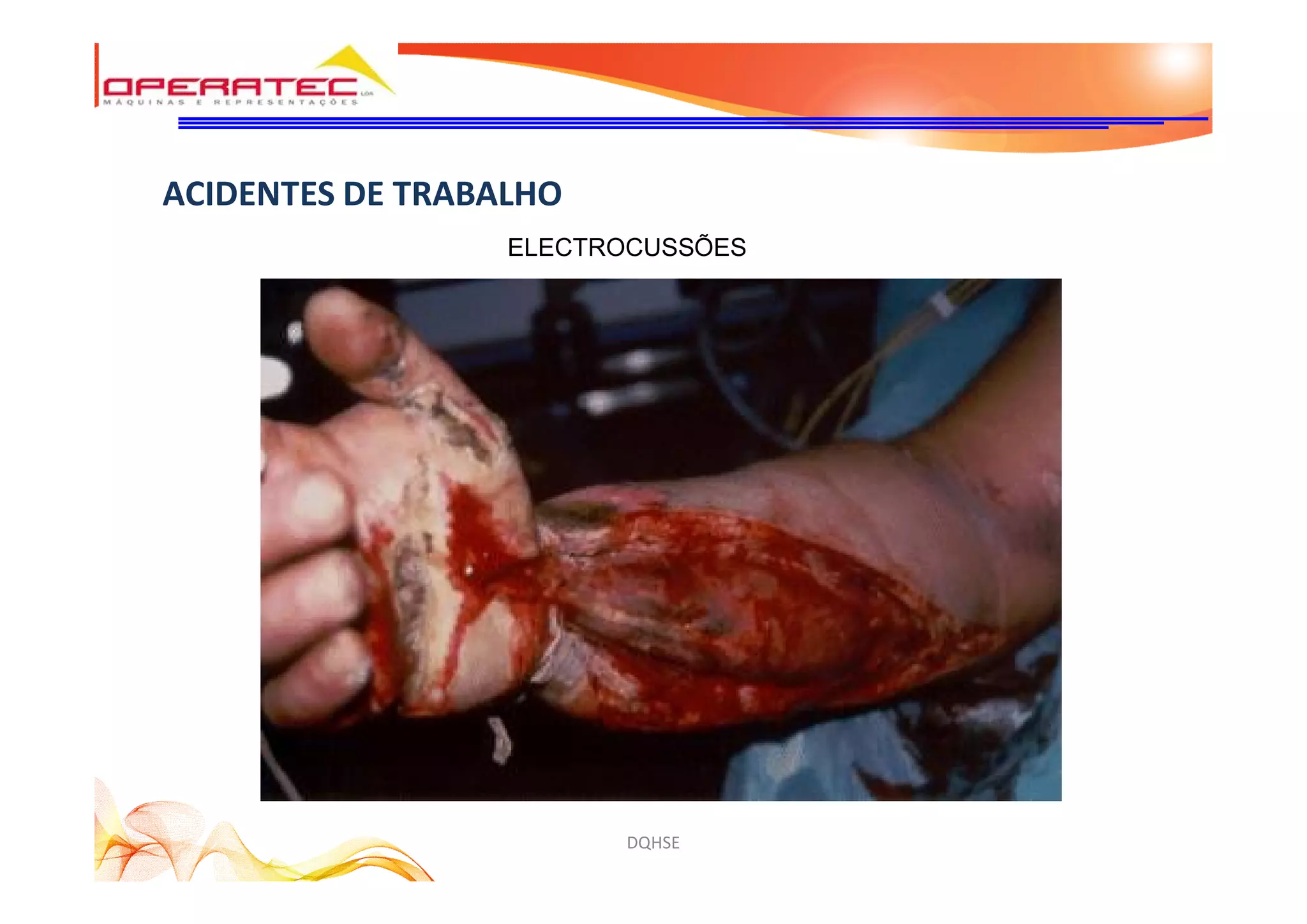 OPERATEC LDA
MÁQUINAS E REPRESENTAÇÕES

ACIDENTES DE TRABALHO

ELECTROCUSSÕES

DQHSE